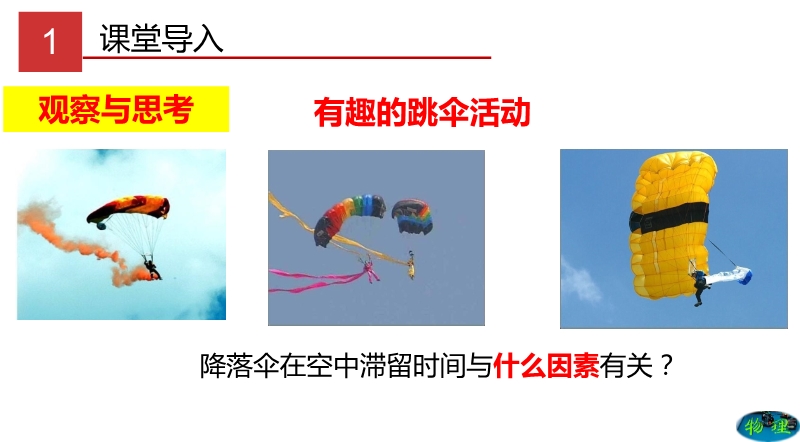 1 课堂导入

观察与思考

有趣的跳伞活动

降落伞在空中滞留时间与什么因素有关？

物理